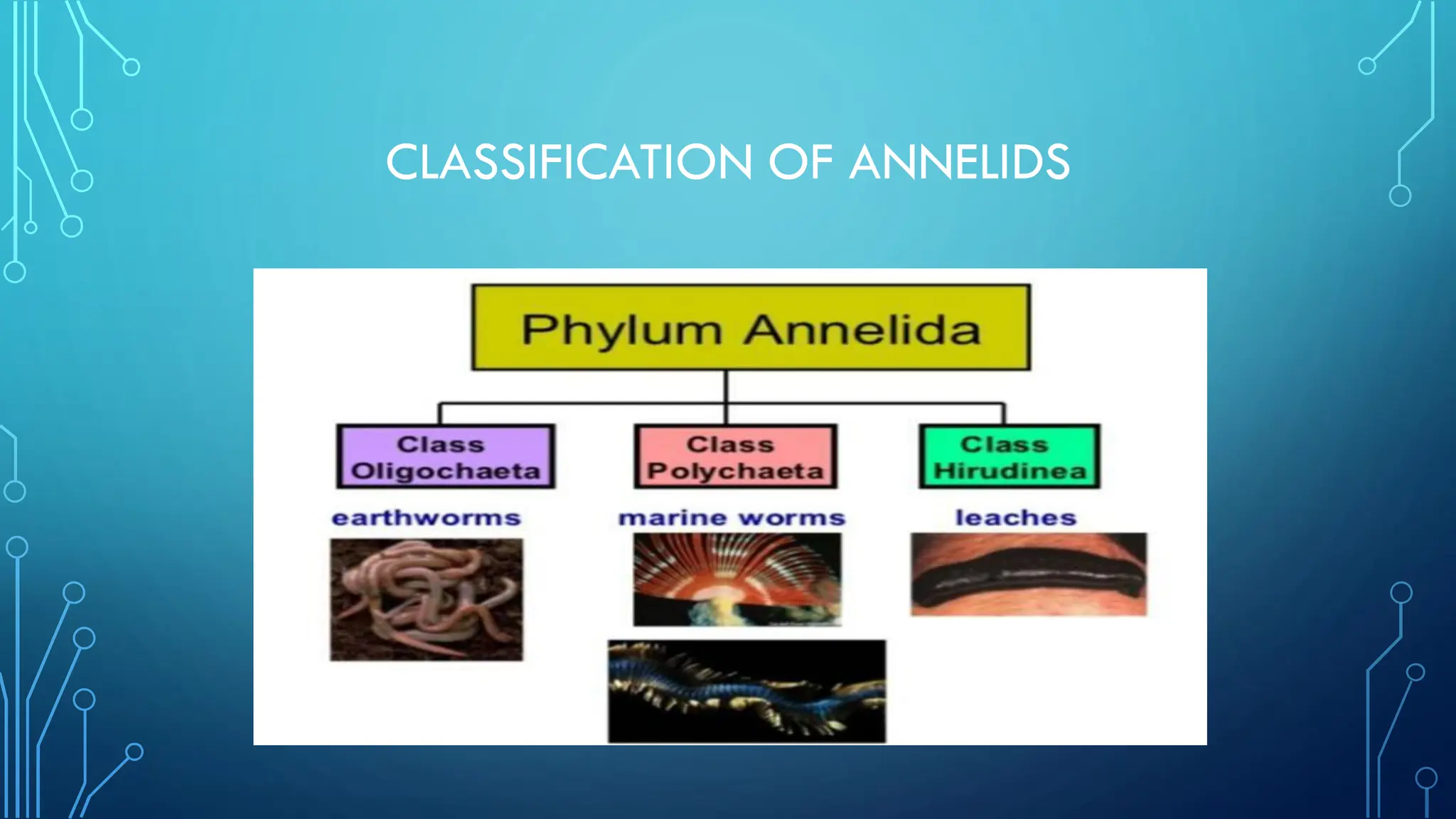 CLASSIFICATION OF ANNELIDS

Phylum Annelida

Class Oligochaeta

Class Polychaeta

Class Hirudinea

earthworms

marine worms

leaches